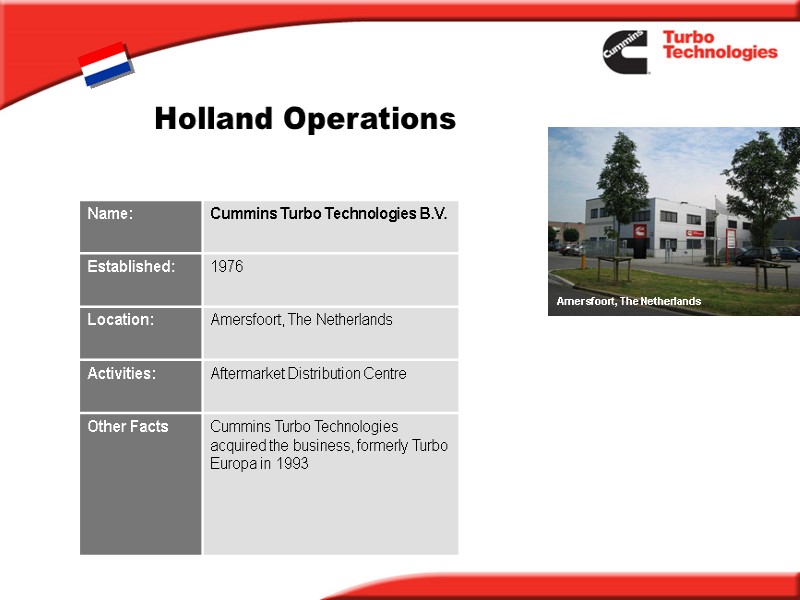 Cummins Turbo Technologies

Holland Operations

| Name: | Cummins Turbo Technologies B.V. |
|---|---|
| Established: | 1976 |
| Location: | Amersfoort, The Netherlands |
| Activities: | Aftermarket Distribution Centre |
| Other Facts | Cummins Turbo Technologies acquired the business, formerly Turbo Europa in 1993 |

Amersfoort, The Netherlands